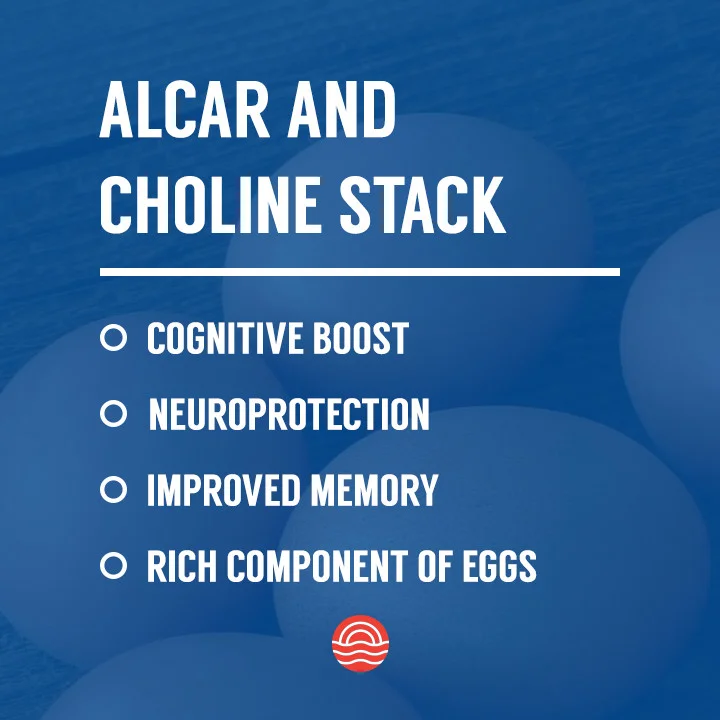 ALCAR AND CHOLINE STACK

COGNITIVE BOOST

NEUROPROTECTION

IMPROVED MEMORY

RICH COMPONENT OF EGGS